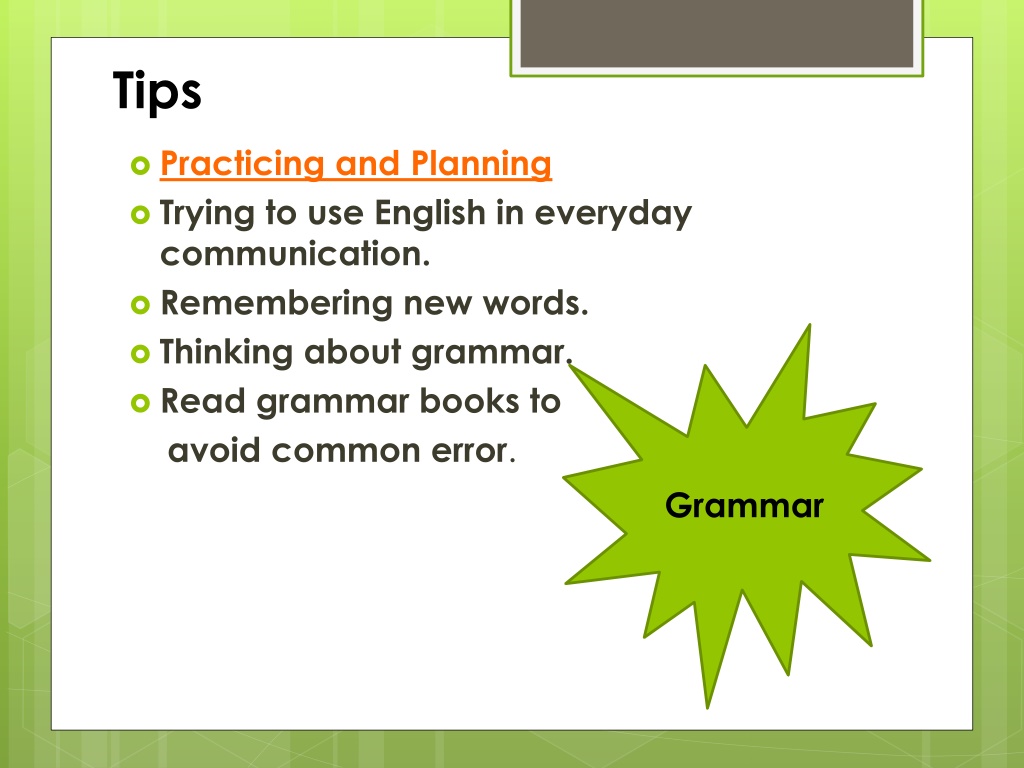 Tips

Practicing and Planning

Trying to use English in everyday communication.

Remembering new words.

Thinking about grammar.

Read grammar books to avoid common error.

Grammar